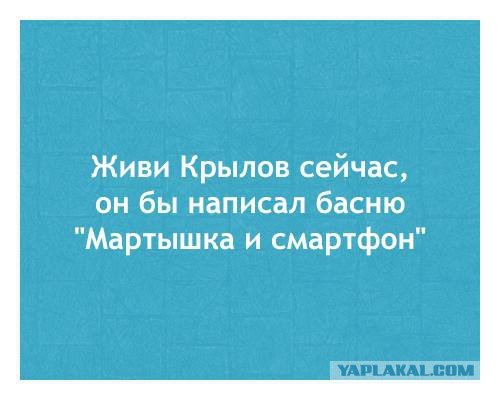 Живи Крылов сейчас, он бы написал басню "Мартышка и смартфон"

YAPLAKAL.COM